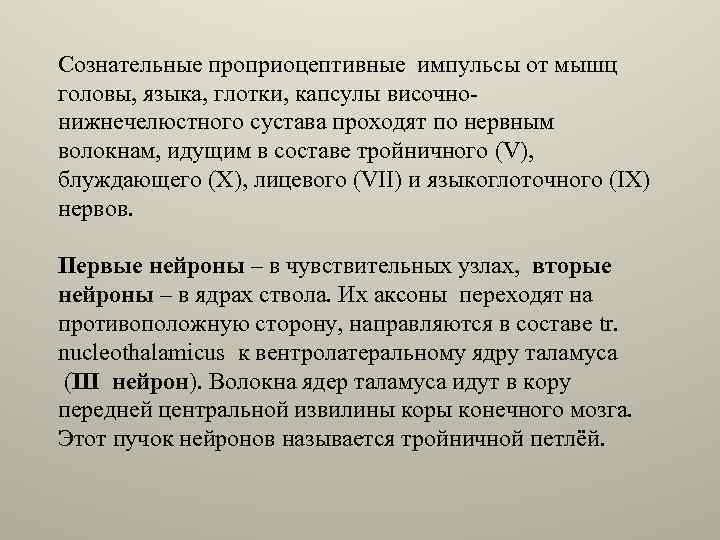 Сознательные проприоцептивные импульсы от мышц головы, языка, глотки, капсулы височно-нижнечелюстного сустава проходят по нервным волокнам, идущим в составе тройничного (V), блуждающего (X), лицевого (VII) и языкоглоточного (IX) нервов.

Первые нейроны – в чувствительных узлах, вторые нейроны – в ядрах ствола. Их аксоны переходят на противоположную сторону, направляются в составе tr. nucleothalamicus к вентролатеральному ядру таламуса (III нейрон). Волокна ядер таламуса идут в кору передней центральной извилины коры конечного мозга. Этот пучок нейронов называется тройничной петлёй.